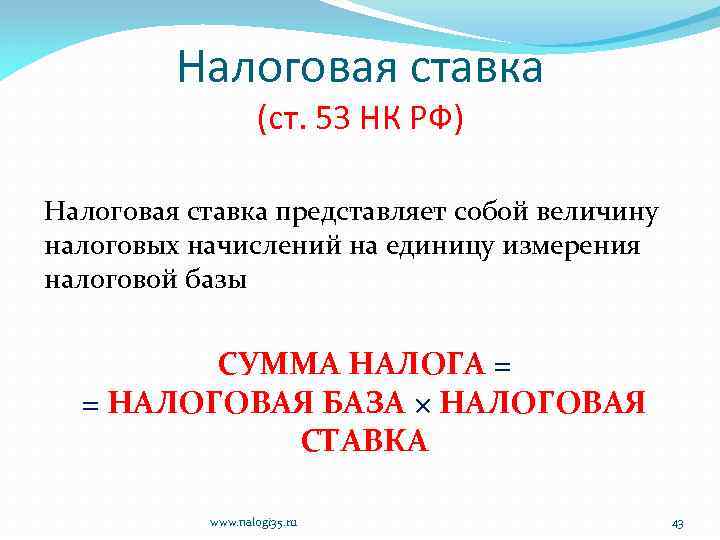 Налоговая ставка
(ст. 53 НК РФ)

Налоговая ставка представляет собой величину налоговых начислений на единицу измерения налоговой базы

СУММА НАЛОГА =
= НАЛОГОВАЯ БАЗА × НАЛОГОВАЯ СТАВКА

www.nalogi35.ru

43